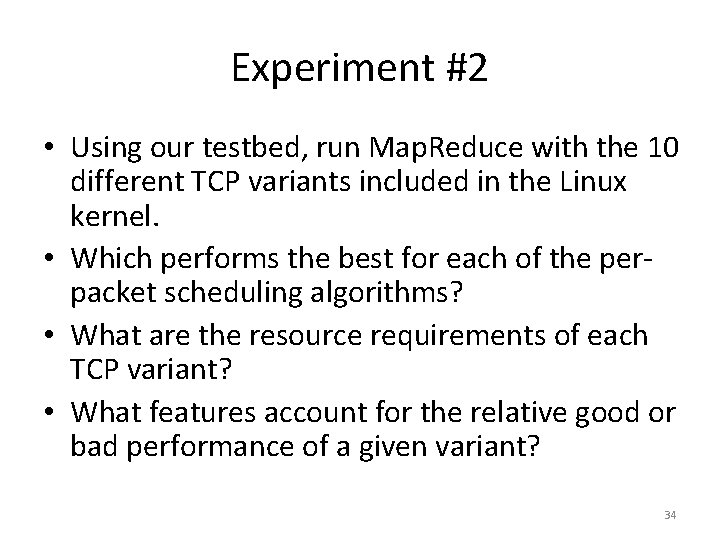 Experiment #2

• Using our testbed, run MapReduce with the 10 different TCP variants included in the Linux kernel.
• Which performs the best for each of the per-packet scheduling algorithms?
• What are the resource requirements of each TCP variant?
• What features account for the relative good or bad performance of a given variant?

34